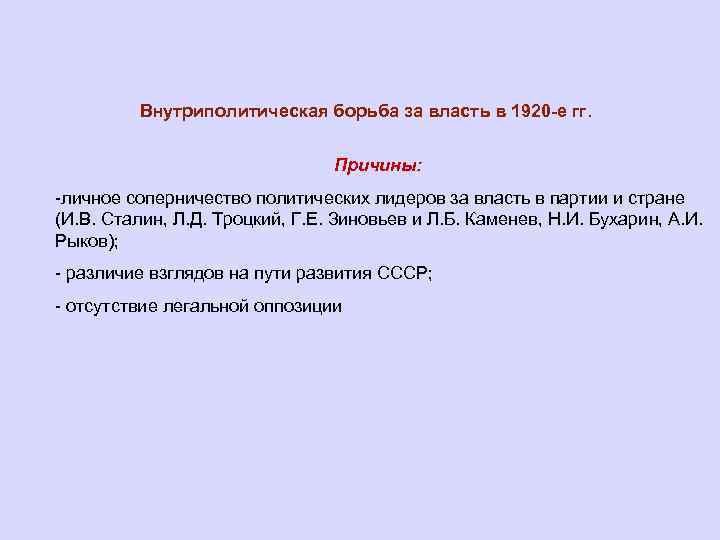 Внутриполитическая борьба за власть в 1920-е гг.

Причины:

-личное соперничество политических лидеров за власть в партии и стране (И.В. Сталин, Л.Д. Троцкий, Г.Е. Зиновьев и Л.Б. Каменев, Н.И. Бухарин, А.И. Рыков);

- различие взглядов на пути развития СССР;

- отсутствие легальной оппозиции